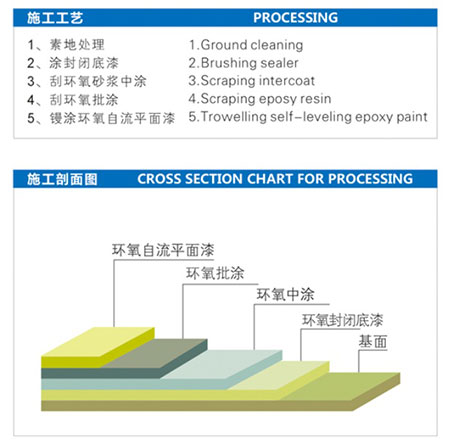 施工工艺 PROCESSING

1、素地处理
2、涂封闭底漆
3、刮环氧砂浆中涂
4、刮环氧批涂
5、镘涂环氧自流平面漆

1.Ground cleaning
2.Brushing sealer
3.Scraping intercoat
4.Scraping eposy resin
5.Trowelling self-leveling epoxy paint

施工剖面图 CROSS SECTION CHART FOR PROCESSING

环氧自流平面漆
环氧批涂
环氧中涂
环氧封闭底漆
基面